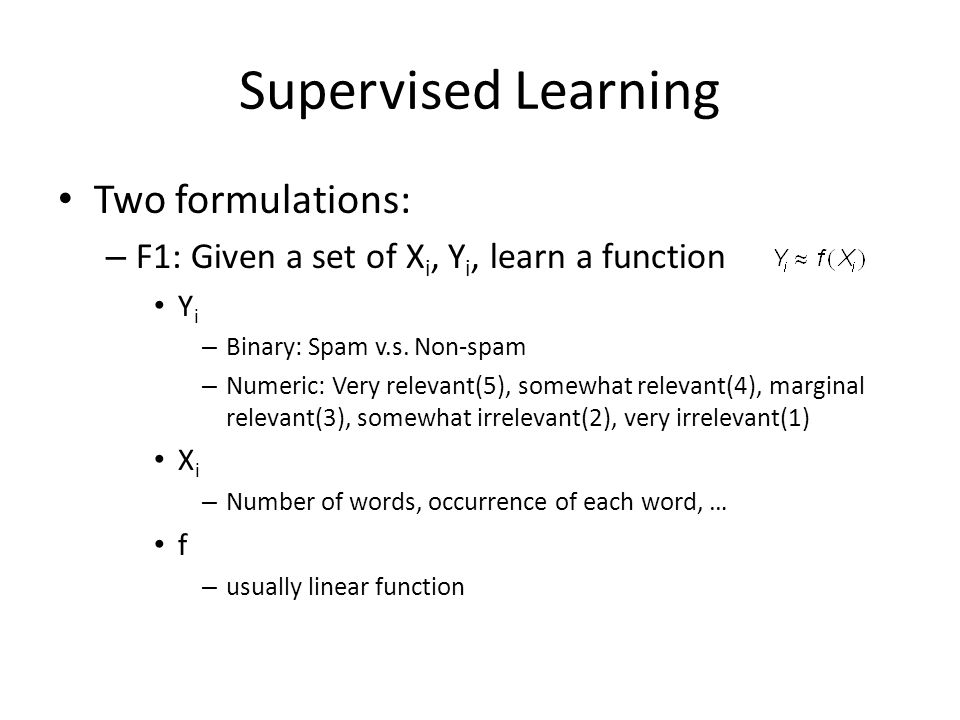 Supervised Learning

• Two formulations:

– F1: Given a set of $X_i$, $Y_i$, learn a function $Y_i \approx f(X_i)$

• $Y_i$

– Binary: Spam v.s. Non-spam

– Numeric: Very relevant(5), somewhat relevant(4), marginal relevant(3), somewhat irrelevant(2), very irrelevant(1)

• $X_i$

– Number of words, occurrence of each word, …

• f

– usually linear function